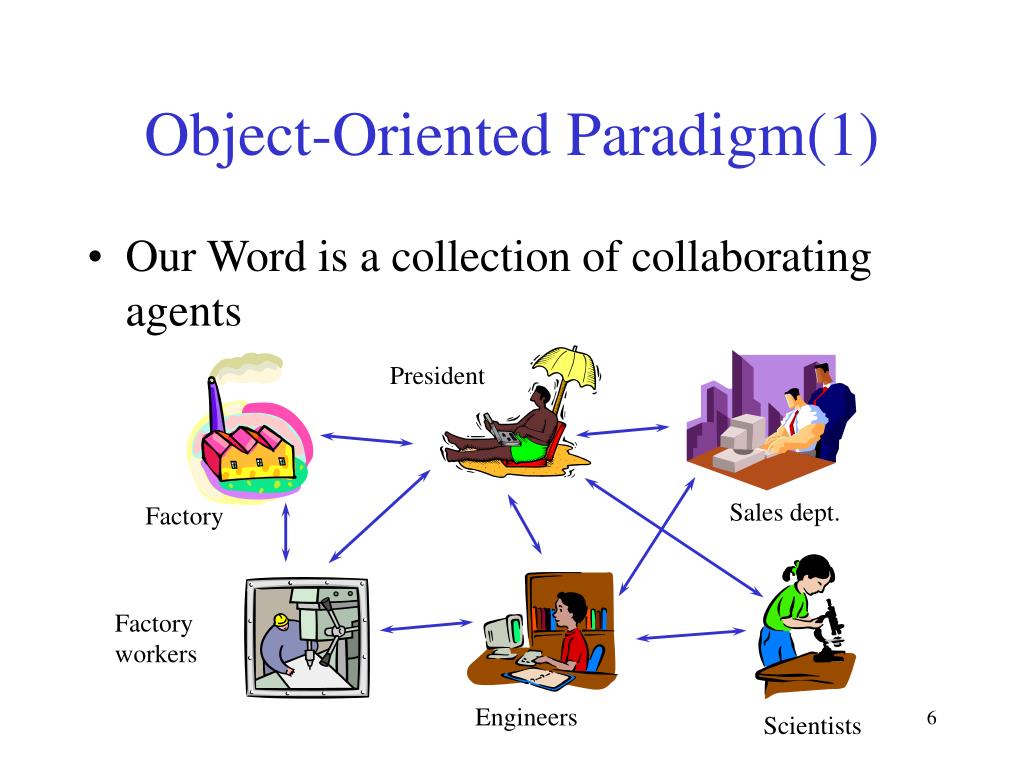 Object-Oriented Paradigm(1)

• Our Word is a collection of collaborating agents

President

Factory

Sales dept.

Factory workers

Engineers

Scientists

6